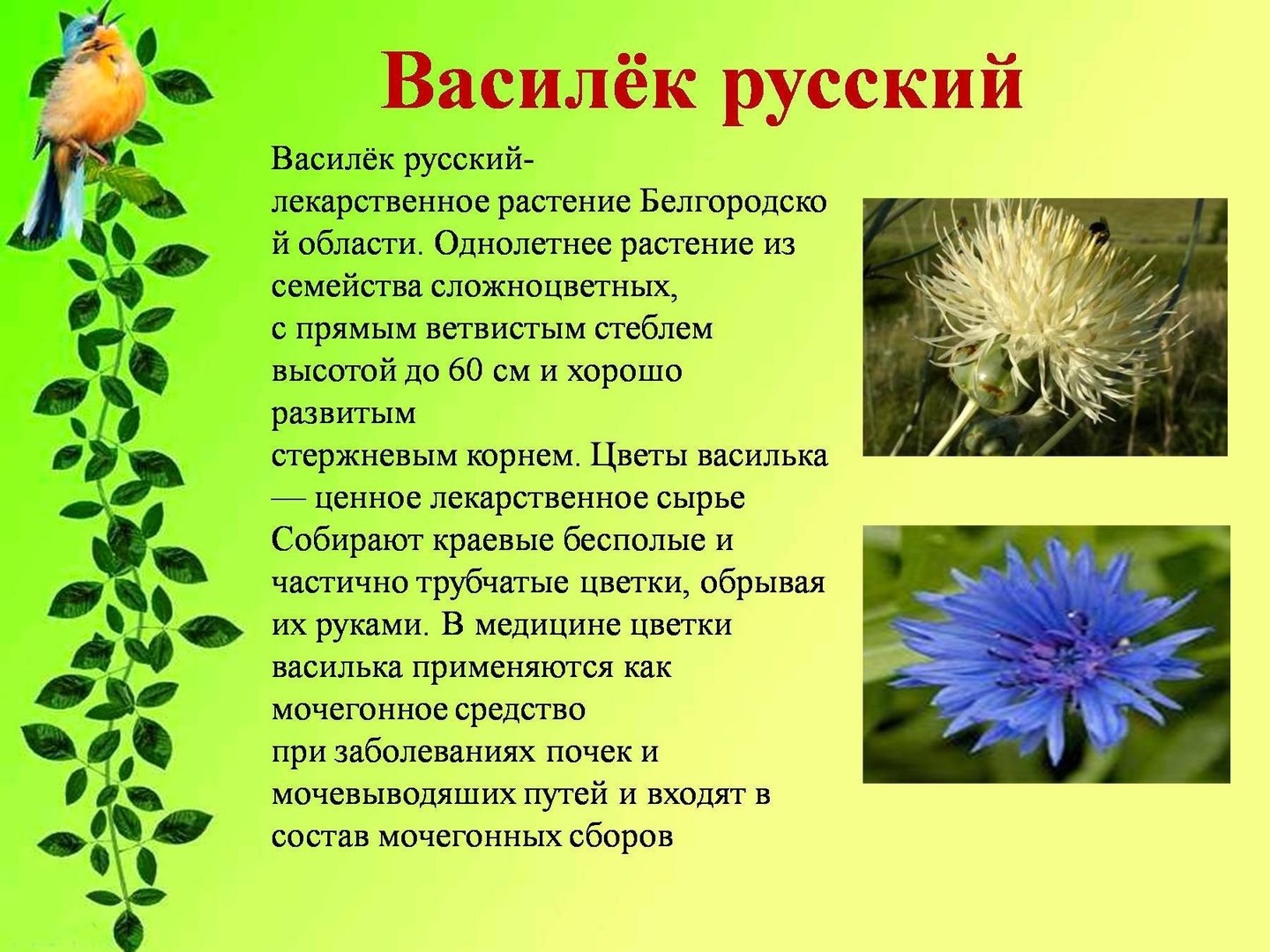 Василёк русский

Василёк русский- лекарственное растение Белгородско й области. Однолетнее растение из семейства сложноцветных, с прямым ветвистым стеблем высотой до 60 см и хорошо развитым стержневым корнем. Цветы василька — ценное лекарственное сырье Собирают краевые бесполые и частично трубчатые цветки, обрывая их руками. В медицине цветки василька применяются как мочегонное средство при заболеваниях почек и мочевыводяших путей и входят в состав мочегонных сборов